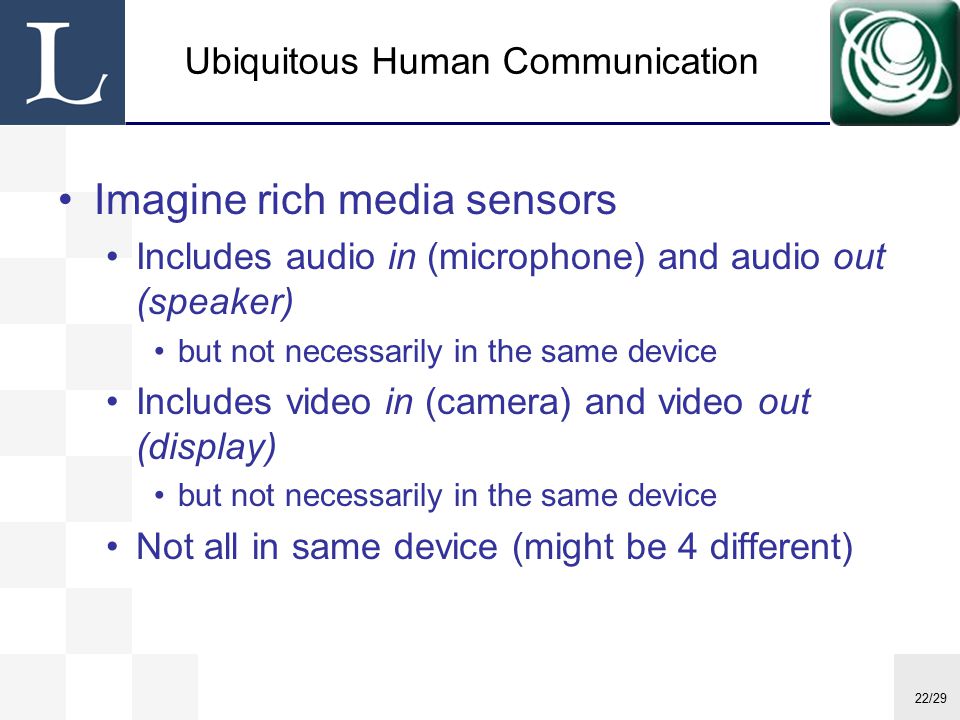 L

Ubiquitous Human Communication

• Imagine rich media sensors
  • Includes audio in (microphone) and audio out (speaker)
    • but not necessarily in the same device
  • Includes video in (camera) and video out (display)
    • but not necessarily in the same device
  • Not all in same device (might be 4 different)

22/29